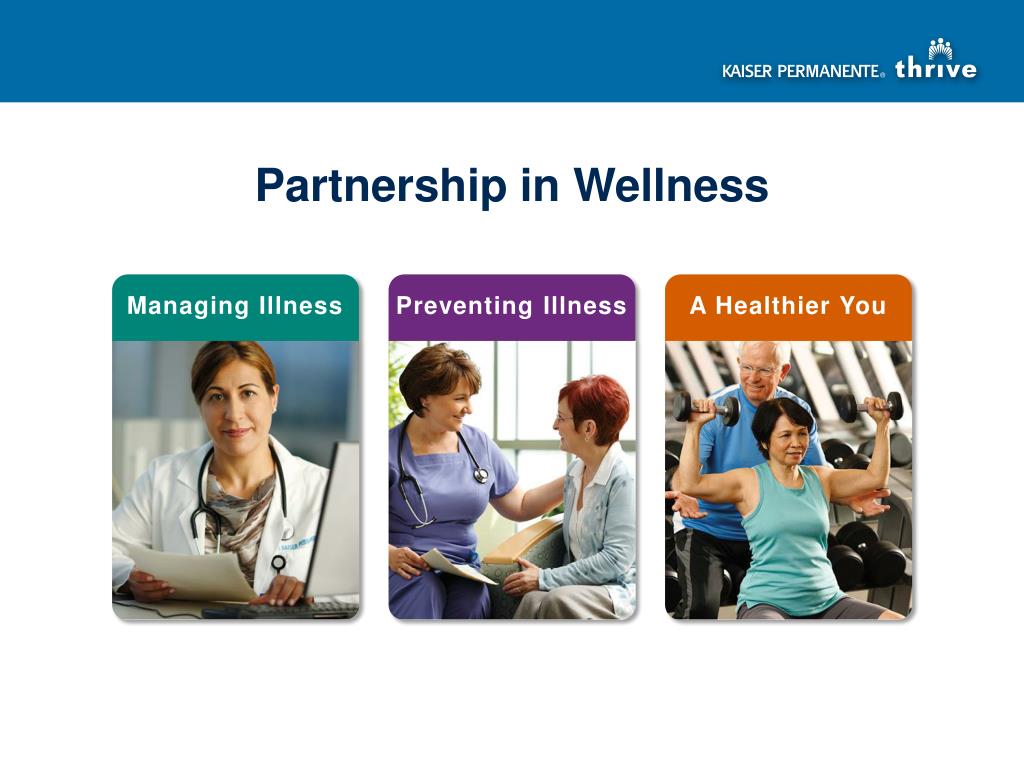 KAISER PERMANENTE® thrive

Partnership in Wellness

Managing Illness

Preventing Illness

A Healthier You